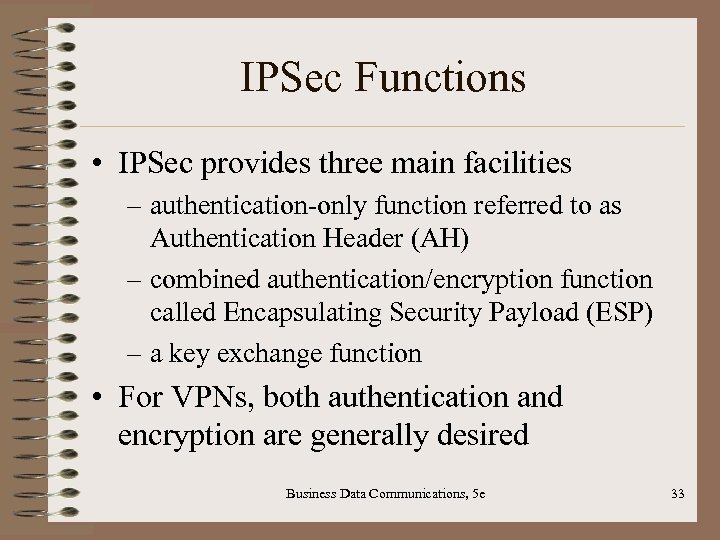 IPSec Functions

• IPSec provides three main facilities

– authentication-only function referred to as Authentication Header (AH)

– combined authentication/encryption function called Encapsulating Security Payload (ESP)

– a key exchange function

• For VPNs, both authentication and encryption are generally desired

Business Data Communications, 5e

33